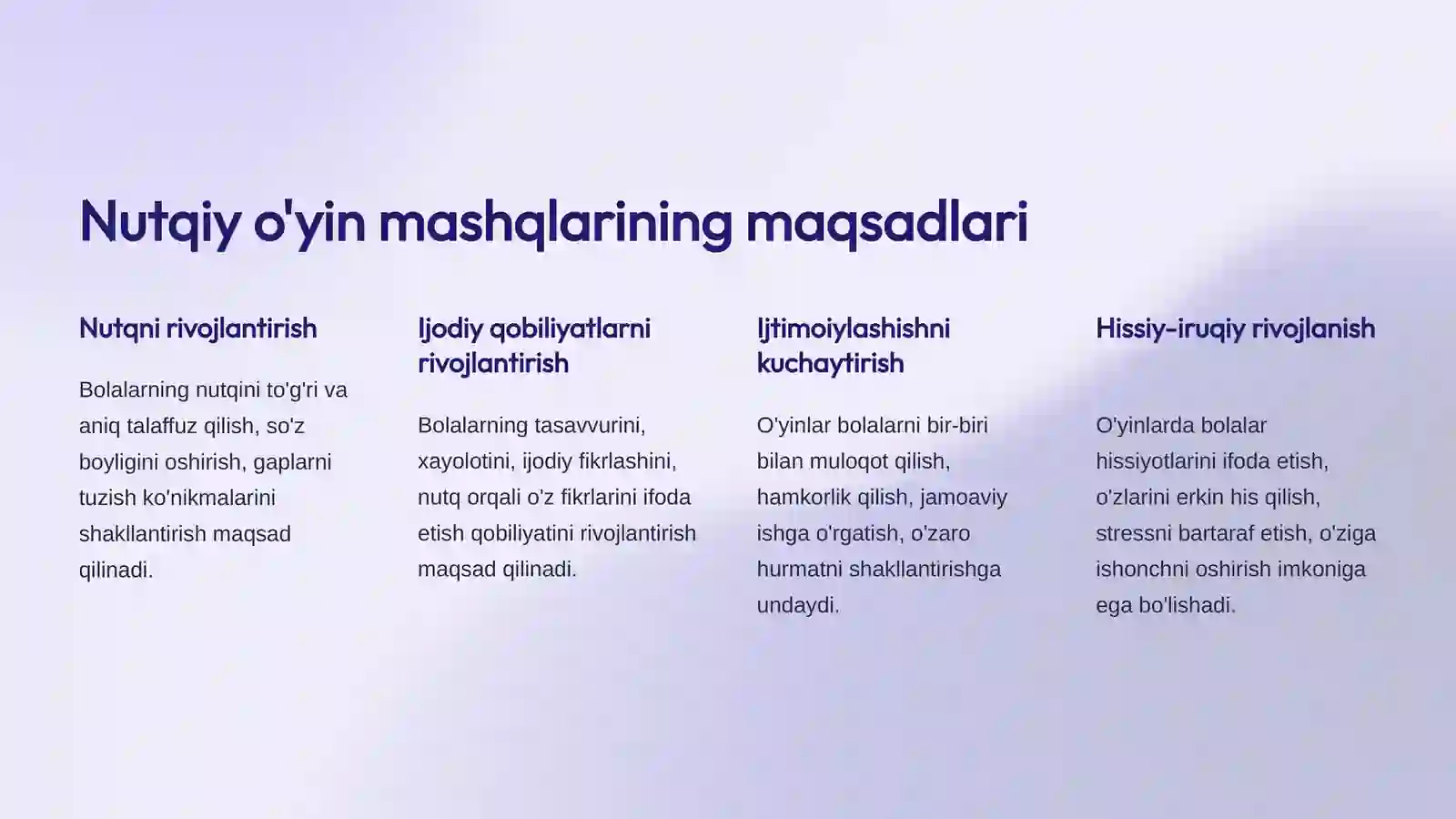 Nutqiy o'yin mashqlarining maqsadlari

Nutqni rivojlantirish

Bolalarning nutqini to'g'ri va aniq talaffuz qilish, so'z boyligini oshirish, gaplarni tuzish ko'nikmalarini shakllantirish maqsad qilinadi.

Ijodiy qobiliyatlarni rivojlantirish

Bolalarning tasavvurini, xayolotini, ijodiy fikrlashini, nutq orqali o'z fikrlarini ifoda etish qobiliyatini rivojlantirish maqsad qilinadi.

Ijtimoiylashishni kuchaytirish

O'yinlar bolalarni bir-biri bilan muloqot qilish, hamkorlik qilish, jamoaviy ishga o'rgatish, o'zaro hurmatni shakllantirishga undaydi.

Hissiy-iruqiy rivojlanish

O'yinlarda bolalar hissiyotlarini ifoda etish, o'zlarini erkin his qilish, stressni bartaraf etish, o'ziga ishonchni oshirish imkoniga ega bo'lishadi.